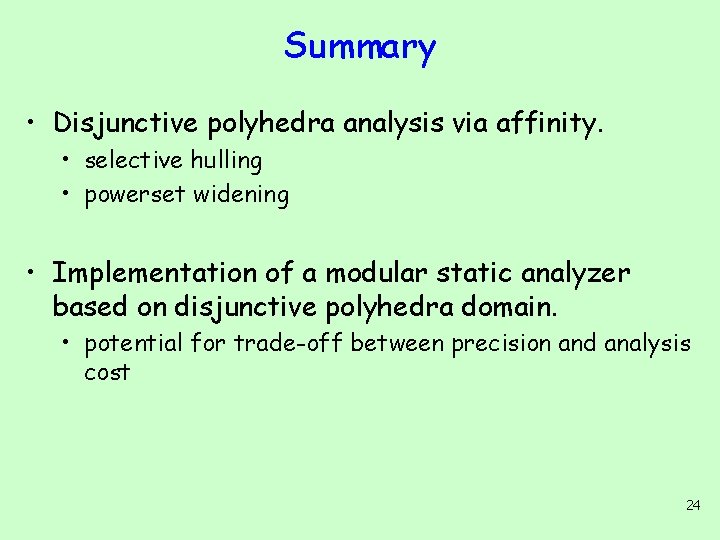 Summary

• Disjunctive polyhedra analysis via affinity.
  • selective hulling
  • powerset widening

• Implementation of a modular static analyzer based on disjunctive polyhedra domain.
  • potential for trade-off between precision and analysis cost

24